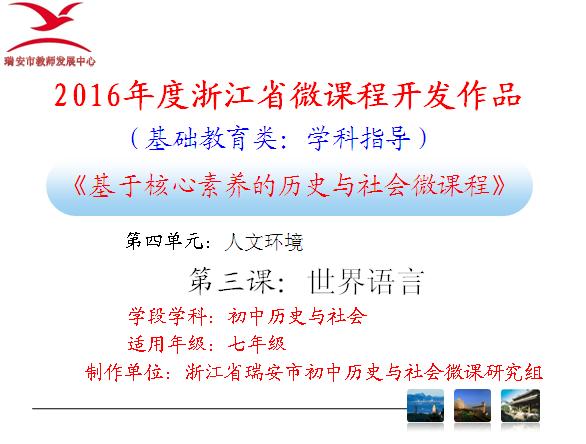 瑞安市教师发展中心

2016年度浙江省微课程开发作品

（基础教育类：学科指导）

《基于核心素养的历史与社会微课程》

第四单元：人文环境

第三课：世界语言

学段学科：初中历史与社会

适用年级：七年级

制作单位：浙江省瑞安市初中历史与社会微课研究组